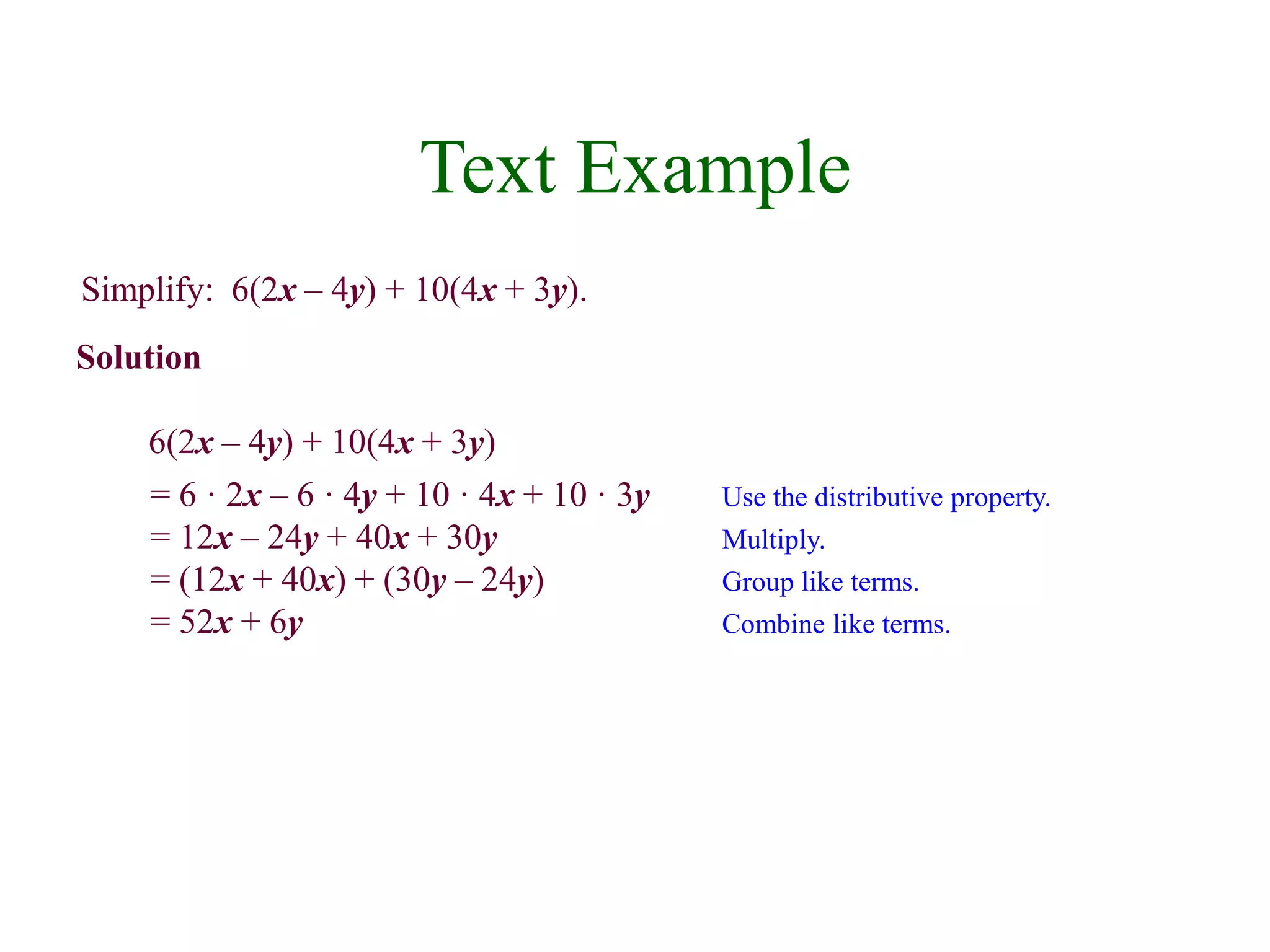 Text Example

Simplify: $6(2x - 4y) + 10(4x + 3y)$.

Solution

$6(2x - 4y) + 10(4x + 3y)$

$= 6 \cdot 2x - 6 \cdot 4y + 10 \cdot 4x + 10 \cdot 3y$ Use the distributive property.

$= 12x - 24y + 40x + 30y$ Multiply.

$= (12x + 40x) + (30y - 24y)$ Group like terms.

$= 52x + 6y$ Combine like terms.